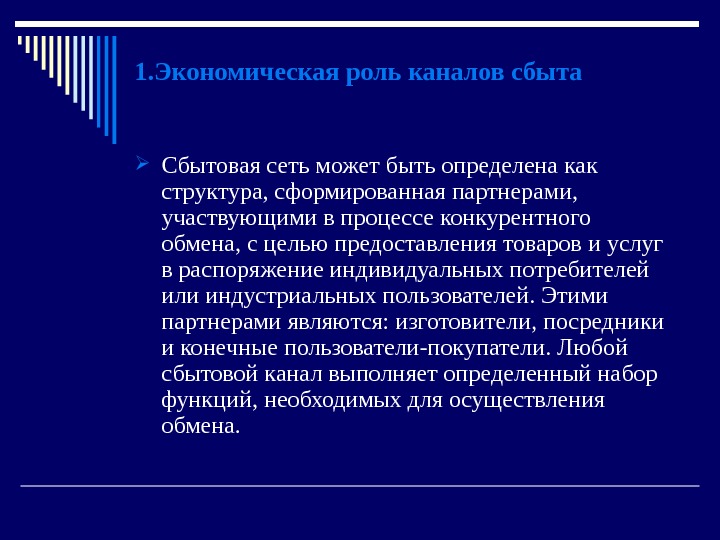 1.Экономическая роль каналов сбыта

Сбытовая сеть может быть определена как структура, сформированная партнерами, участвующими в процессе конкурентного обмена, с целью предоставления товаров и услуг в распоряжение индивидуальных потребителей или индустриальных пользователей. Этими партнерами являются: изготовители, посредники и конечные пользователи-покупатели. Любой сбытовой канал выполняет определенный набор функций, необходимых для осуществления обмена.